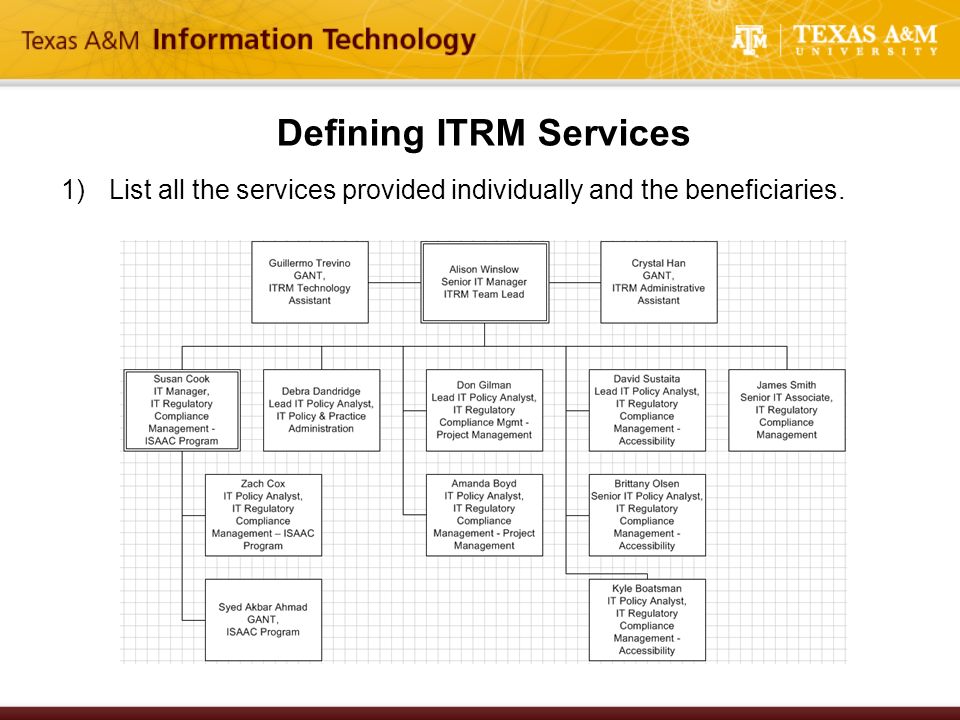 Texas A&M Information Technology

ATM | TEXAS A&M UNIVERSITY

Defining ITRM Services

1) List all the services provided individually and the beneficiaries.

Guillermo Trevino GANT, ITRM Technology Assistant

Alison Winslow Senior IT Manager ITRM Team Lead

Crystal Han GANT, ITRM Administrative Assistant

Susan Cook IT Manager, IT Regulatory Compliance Management - ISAAC Program

Debra Dandridge Lead IT Policy Analyst, IT Policy & Practice Administration

Don Gilman Lead IT Policy Analyst, IT Regulatory Compliance Mgmt - Project Management

David Sustaita Lead IT Policy Analyst, IT Regulatory Compliance Management - Accessibility

James Smith Senior IT Associate, IT Regulatory Compliance Management

Zach Cox IT Policy Analyst, IT Regulatory Compliance Management – ISAAC Program

Amanda Boyd IT Policy Analyst, IT Regulatory Compliance Management - Project Management

Brittany Olsen Senior IT Policy Analyst, IT Regulatory Compliance Management - Accessibility

Syed Akbar Ahmad GANT, ISAAC Program

Kyle Boatsman IT Policy Analyst, IT Regulatory Compliance Management - Accessibility